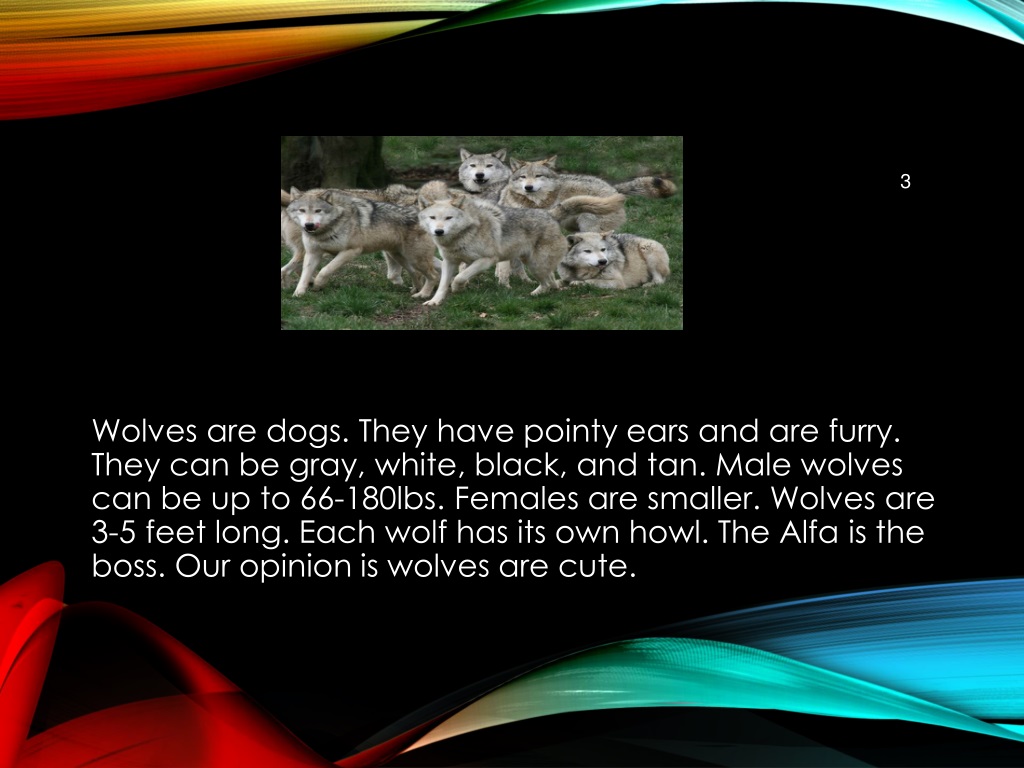 3

Wolves are dogs. They have pointy ears and are furry. They can be gray, white, black, and tan. Male wolves can be up to 66-180lbs. Females are smaller. Wolves are 3-5 feet long. Each wolf has its own howl. The Alfa is the boss. Our opinion is wolves are cute.